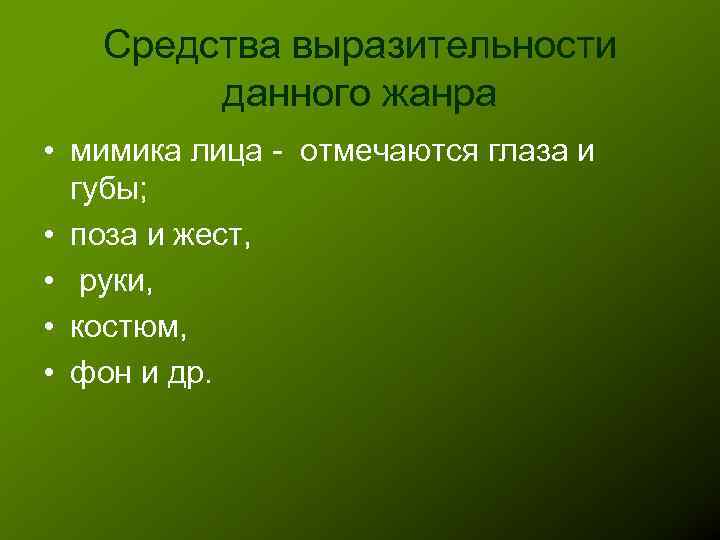 Средства выразительности данного жанра

• мимика лица - отмечаются глаза и губы;
• поза и жест,
• руки,
• костюм,
• фон и др.